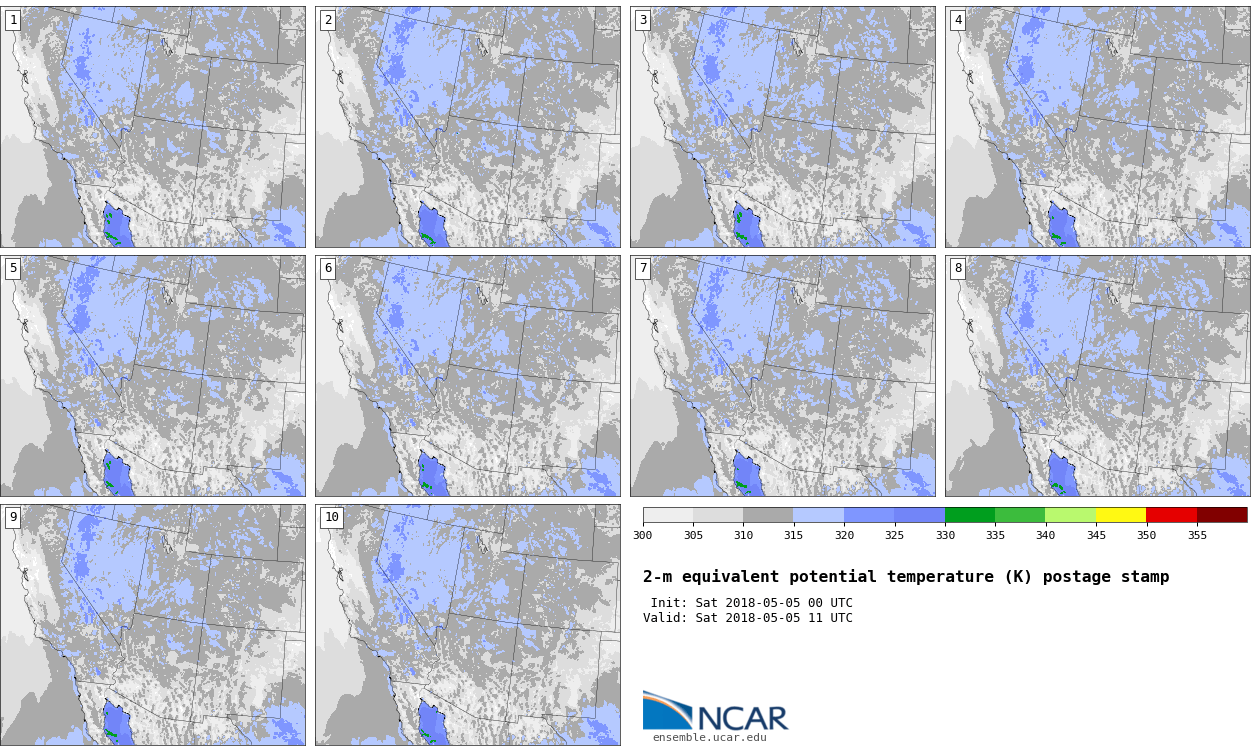 1
2
3
4
5
6
7
8
9
10

300 305 310 315 320 325 330 335 340 345 350 355

2-m equivalent potential temperature (K) postage stamp

Init: Sat 2018-05-05 00 UTC
Valid: Sat 2018-05-05 11 UTC

NCAR
ensemble.ucar.edu